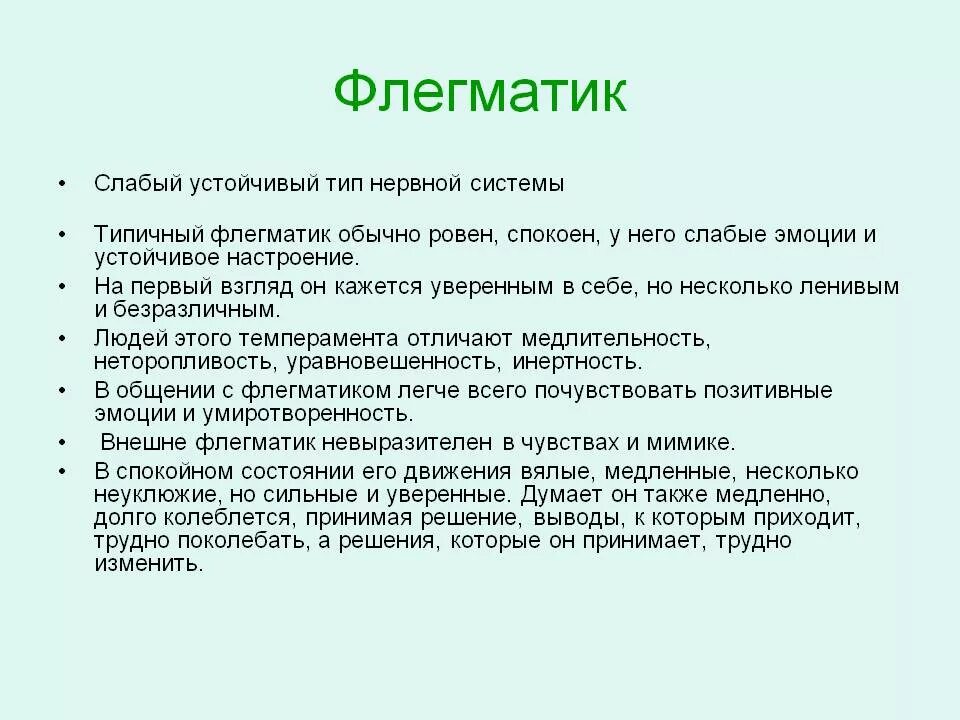 Флегматик

• Слабый устойчивый тип нервной системы

• Типичный флегматик обычно ровен, спокоен, у него слабые эмоции и устойчивое настроение.
• На первый взгляд он кажется уверенным в себе, но несколько ленивым и безразличным.
• Людей этого темперамента отличают медлительность, неторопливость, уравновешенность, инертность.
• В общении с флегматиком легче всего почувствовать позитивные эмоции и умиротворенность.
• Внешне флегматик невыразителен в чувствах и мимике.
• В спокойном состоянии его движения вялые, медленные, несколько неуклюжие, но сильные и уверенные. Думает он также медленно, долго колеблется, принимая решение, выводы, к которым приходит, трудно поколебать, а решения, которые он принимает, трудно изменить.